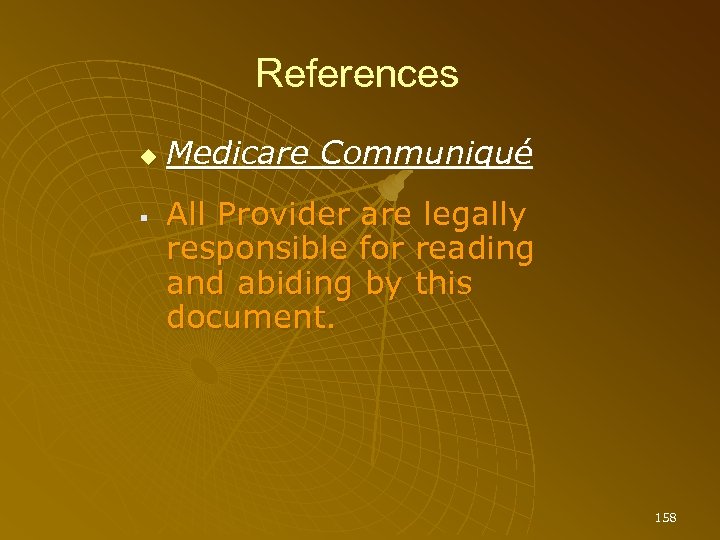 References

Medicare Communiqué

All Provider are legally responsible for reading and abiding by this document.

158